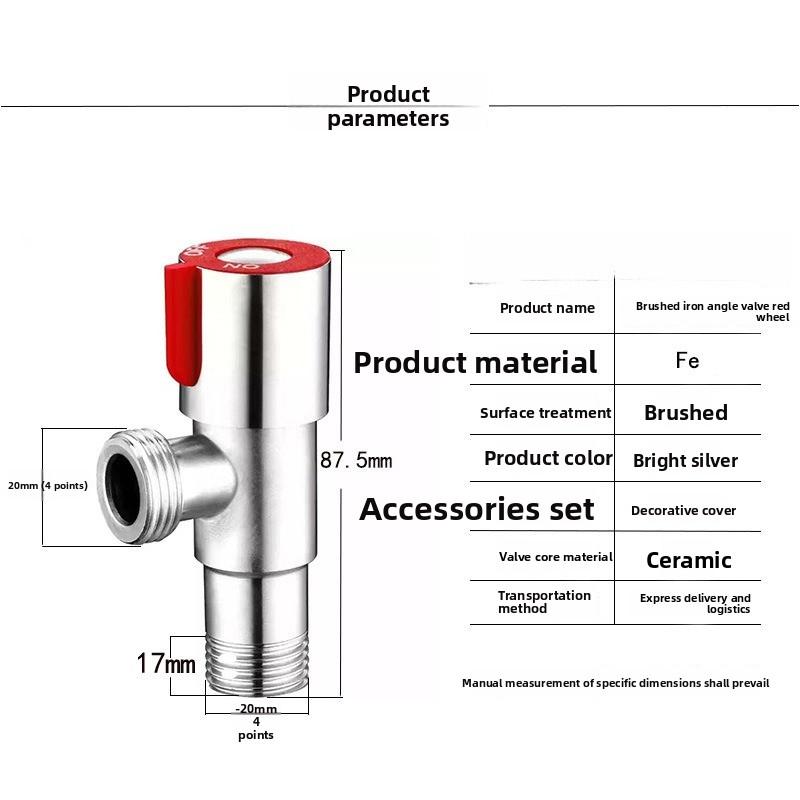 Product parameters

OFF
ON

20mm (4 points)

87.5mm

17mm

-20mm
4
points

| Product name | Brushed iron angle valve red wheel |
|---|---|
| Product material | Fe |
| Surface treatment | Brushed |
| Product color | Bright silver |
| Accessories set | Decorative cover |
| Valve core material | Ceramic |
| Transportation method | Express delivery and logistics |

Manual measurement of specific dimensions shall prevail